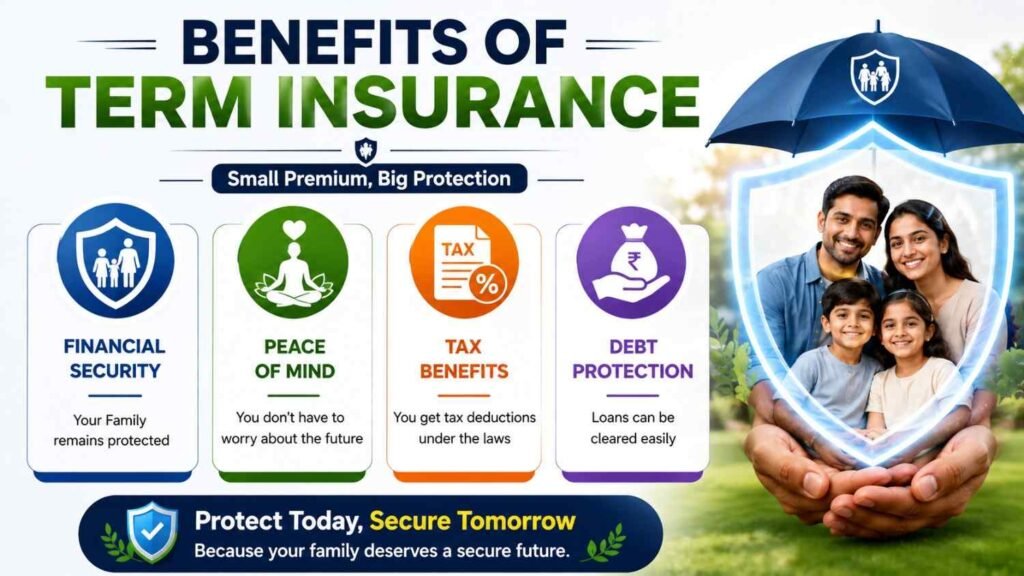 BENEFITS OF
TERM INSURANCE

Small Premium, Big Protection

FINANCIAL
SECURITY

Your Family
remains protected

PEACE
OF MIND

You don't have to
worry about the future

TAX
%

TAX
BENEFITS

You get tax deductions
under the laws

₹

DEBT
PROTECTION

Loans can be
cleared easily

Protect Today, Secure Tomorrow
Because your family deserves a secure future.